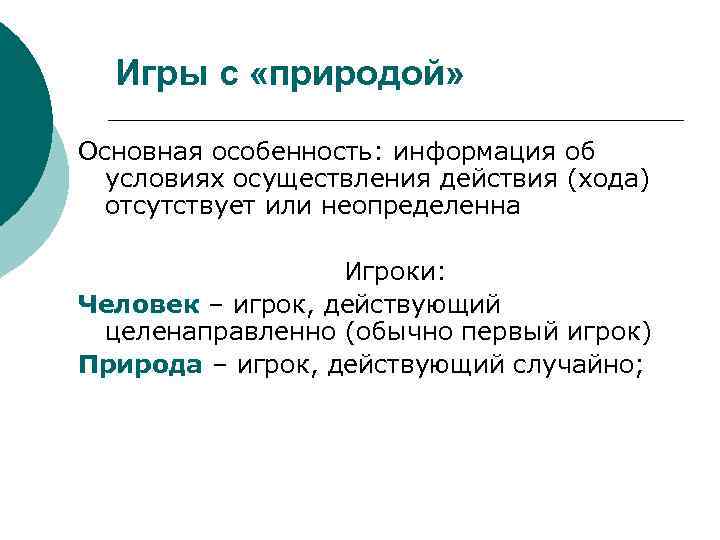 Игры с «природой»

Основная особенность: информация об условиях осуществления действия (хода) отсутствует или неопределенна

Игроки:

Человек – игрок, действующий целенаправленно (обычно первый игрок)

Природа – игрок, действующий случайно;